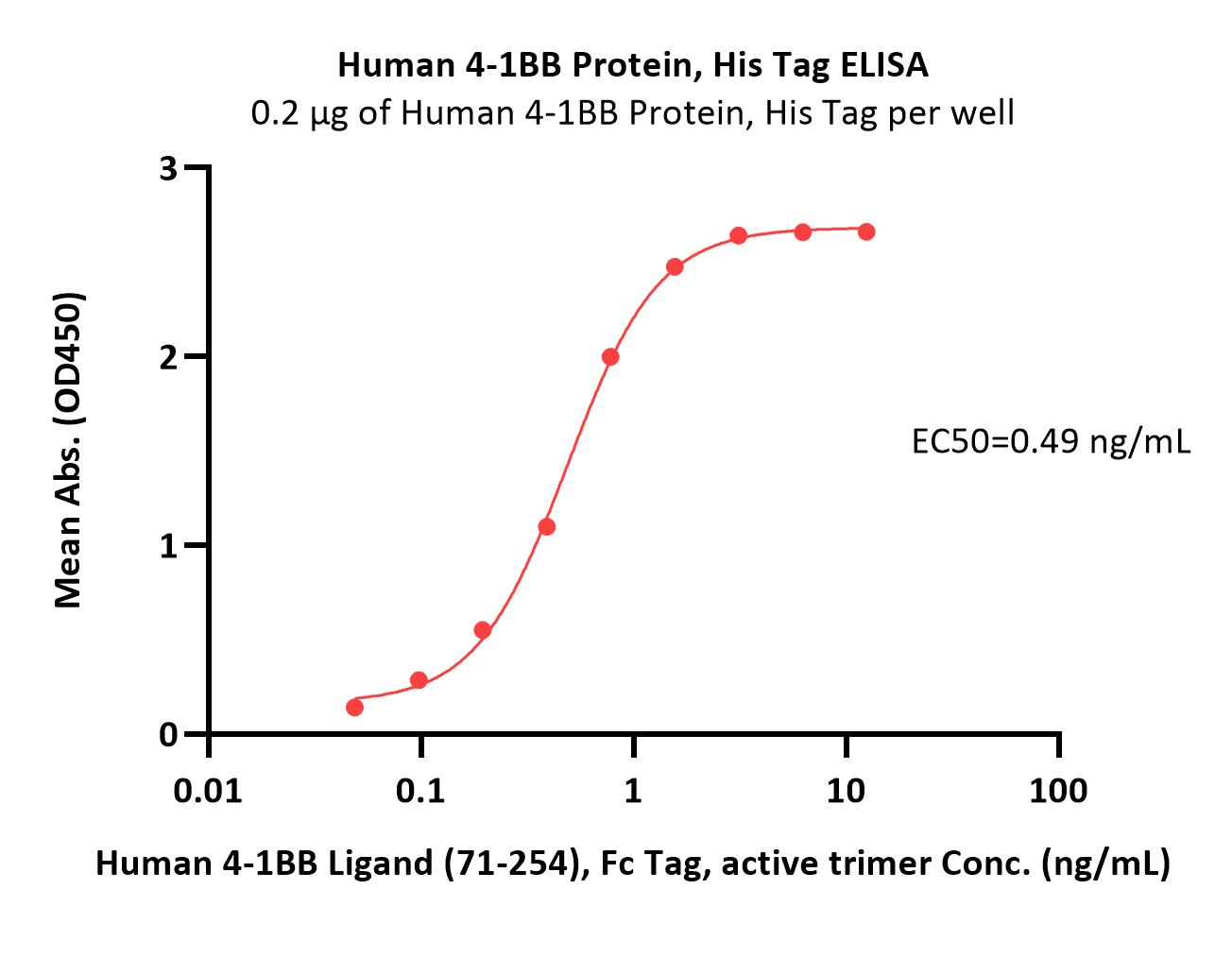 Human 4-1BB Protein, His Tag ELISA
0.2 μg of Human 4-1BB Protein, His Tag per well

Mean Abs. (OD450)

3
2
1
0

EC50=0.49 ng/mL

0.01
0.1
1
10
100

Human 4-1BB Ligand (71-254), Fc Tag, active trimer Conc. (ng/mL)